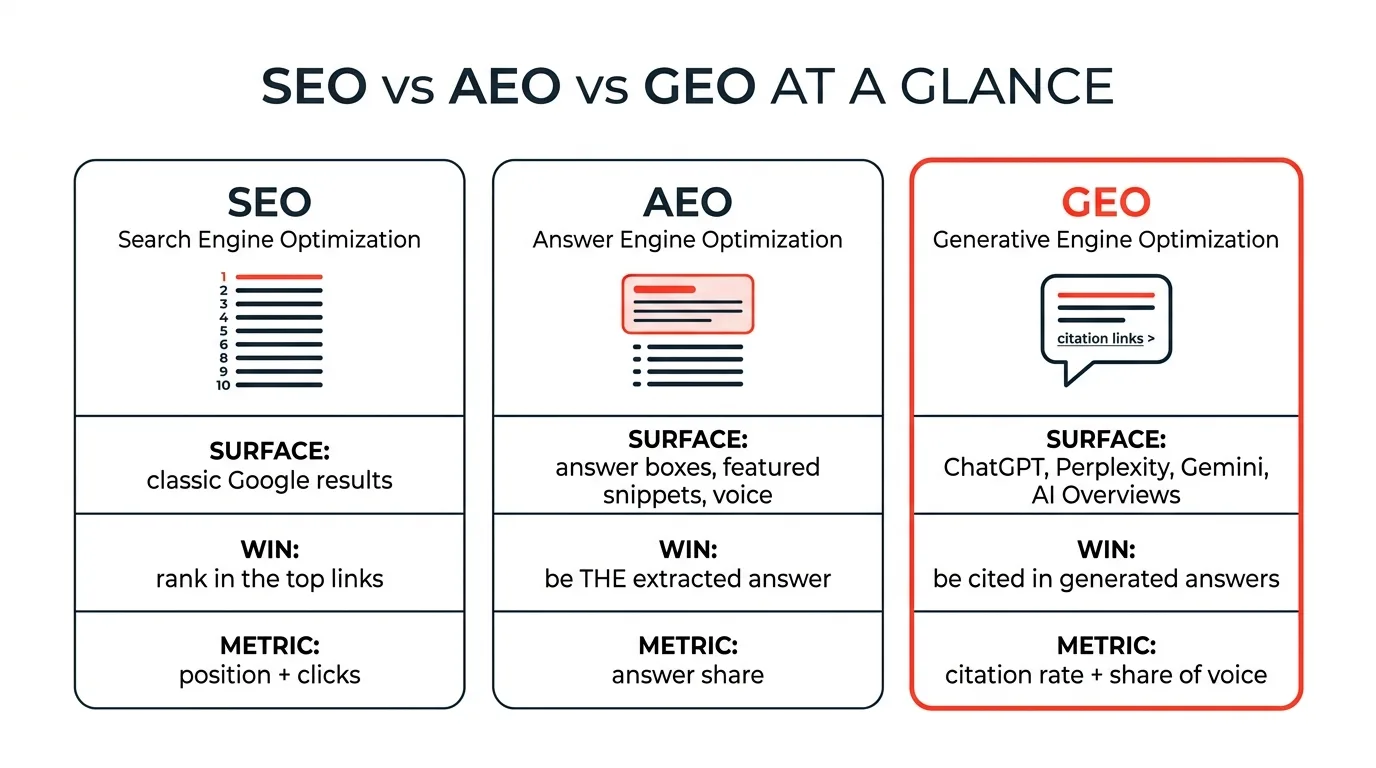 SEO vs AEO vs GEO AT A GLANCE

SEO
Search Engine Optimization
1
2
3
4
5
6
8
9
10

SURFACE:
classic Google results

WIN:
rank in the top links

METRIC:
position + clicks

AEO
Answer Engine Optimization

SURFACE:
answer boxes, featured snippets, voice

WIN:
be THE extracted answer

METRIC:
answer share

GEO
Generative Engine Optimization
citation links >

SURFACE:
ChatGPT, Perplexity, Gemini, AI Overviews

WIN:
be cited in generated answers

METRIC:
citation rate + share of voice